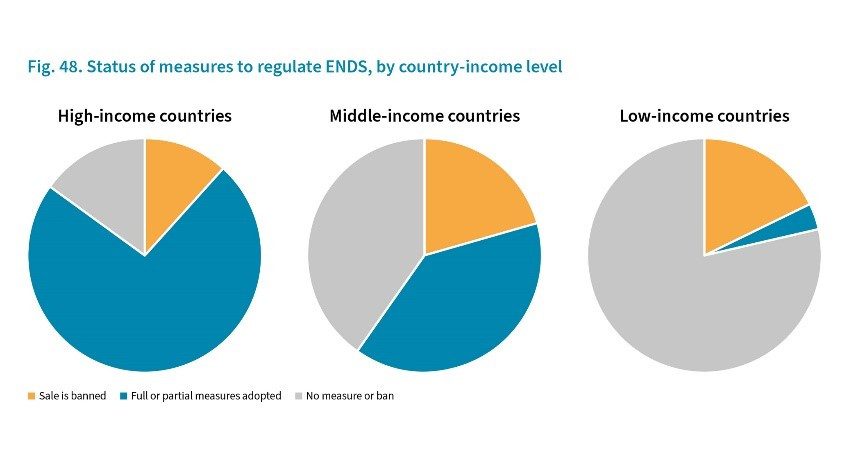 Fig. 48. Status of measures to regulate ENDS, by country-income level

High-income countries

Middle-income countries

Low-income countries

Sale is banned
Full or partial measures adopted
No measure or ban